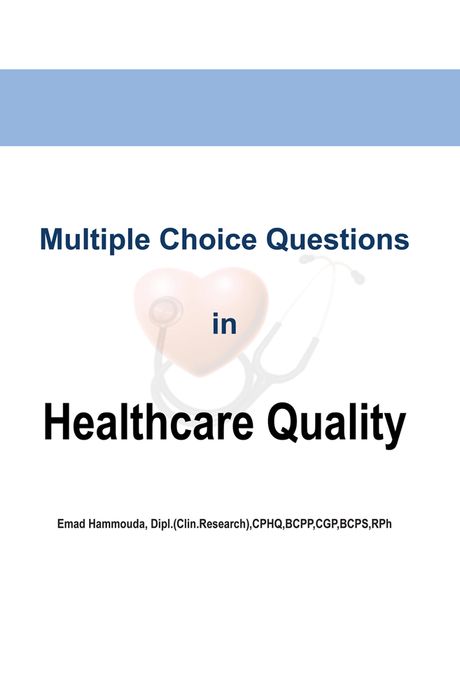 Multiple Choice Questions

in

Healthcare Quality

Emad Hammouda, Dipl.(Clin.Research),CPHQ,BCPP,CGP,BCPS,RPh